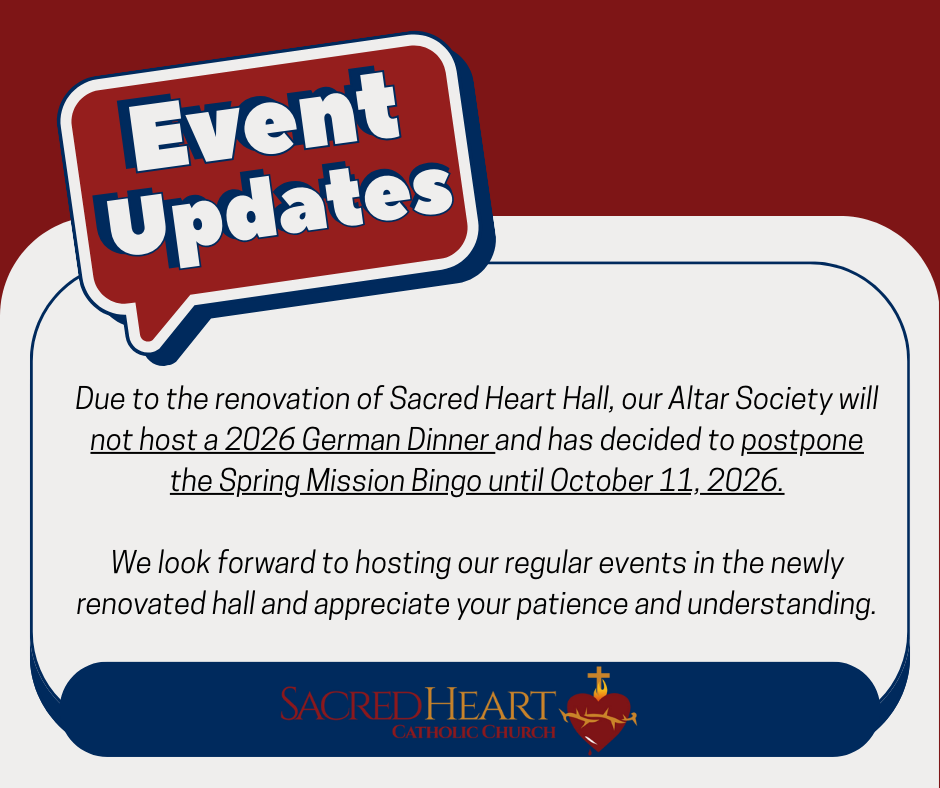 Event Updates

Due to the renovation of Sacred Heart Hall, our Altar Society will not host a 2026 German Dinner and has decided to postpone the Spring Mission Bingo until October 11, 2026.

We look forward to hosting our regular events in the newly renovated hall and appreciate your patience and understanding.

SACRED HEART
CATHOLIC CHURCH